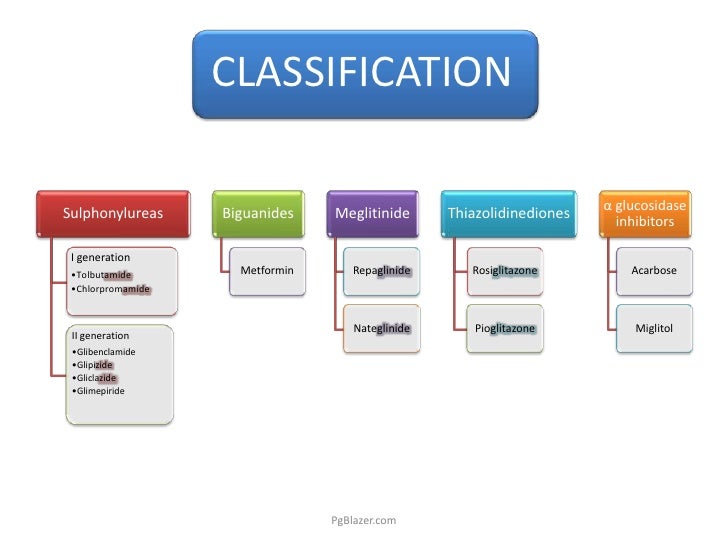 CLASSIFICATION

Sulphonylureas

I generation
•Tolbutamide
•Chlorpromamide

II generation
•Glibenclamide
•Glipizide
•Gliclazide
•Glimepiride

Biguanides

Metformin

Meglitinide

Repaglinide

Nateglinide

Thiazolidinediones

Rosiglitazone

Pioglitazone

α glucosidase inhibitors

Acarbose

Miglitol

PgBlazer.com